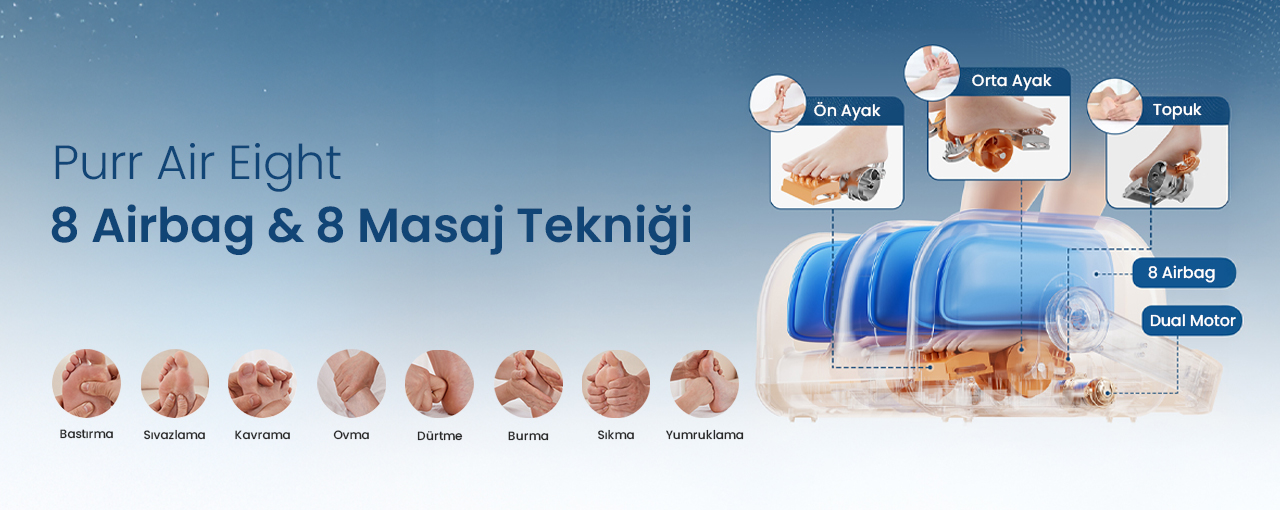 Purr Air Eight
8 Airbag & 8 Masaj Tekniği

Bastırma Sıvazlama Kavrama Ovma Dürtme Burma Sıkma Yumruklama

Ön Ayak
Orta Ayak
Topuk
8 Airbag
Dual Motor